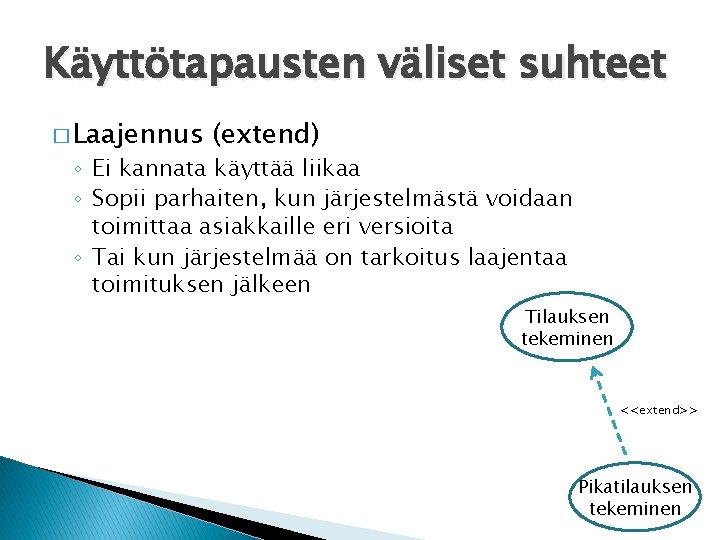 Käyttötapausten väliset suhteet

□ Laajennus (extend)

◦ Ei kannata käyttää liikaa
◦ Sopii parhaiten, kun järjestelmästä voidaan toimittaa asiakkaille eri versioita
◦ Tai kun järjestelmää on tarkoitus laajentaa toimituksen jälkeen

Tilauksen tekeminen

<<extend>>

Pikatilauksen tekeminen